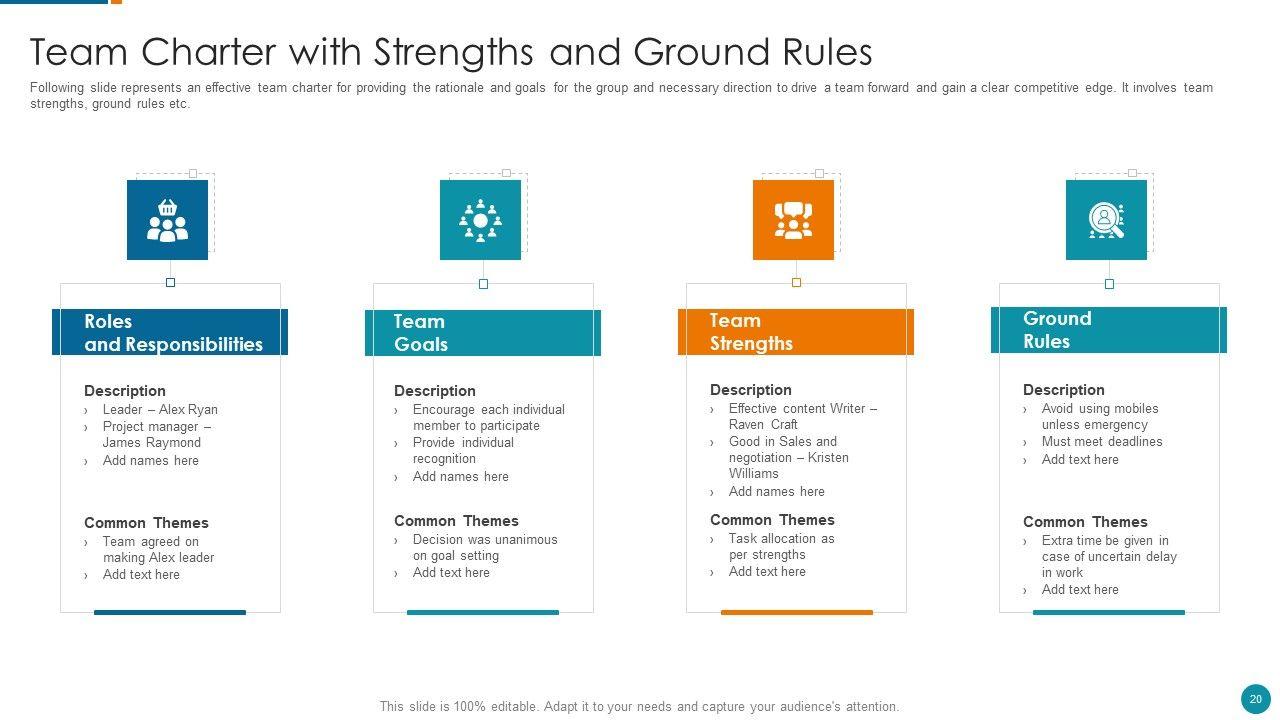 Team Charter with Strengths and Ground Rules

Following slide represents an effective team charter for providing the rationale and goals for the group and necessary direction to drive a team forward and gain a clear competitive edge. It involves team strengths, ground rules etc.

Roles and Responsibilities

Description
› Leader – Alex Ryan
› Project manager – James Raymond
› Add names here

Common Themes
› Team agreed on making Alex leader
› Add text here

Team Goals

Description
› Encourage each individual member to participate
› Provide individual recognition
› Add names here

Common Themes
› Decision was unanimous on goal setting
› Add text here

Team Strengths

Description
› Effective content Writer – Raven Craft
› Good in Sales and negotiation – Kristen Williams
› Add names here

Common Themes
› Task allocation as per strengths
› Add text here

Ground Rules

Description
› Avoid using mobiles unless emergency
› Must meet deadlines
› Add text here

Common Themes
› Extra time be given in case of uncertain delay in work
› Add text here

This slide is 100% editable. Adapt it to your needs and capture your audience's attention.

20